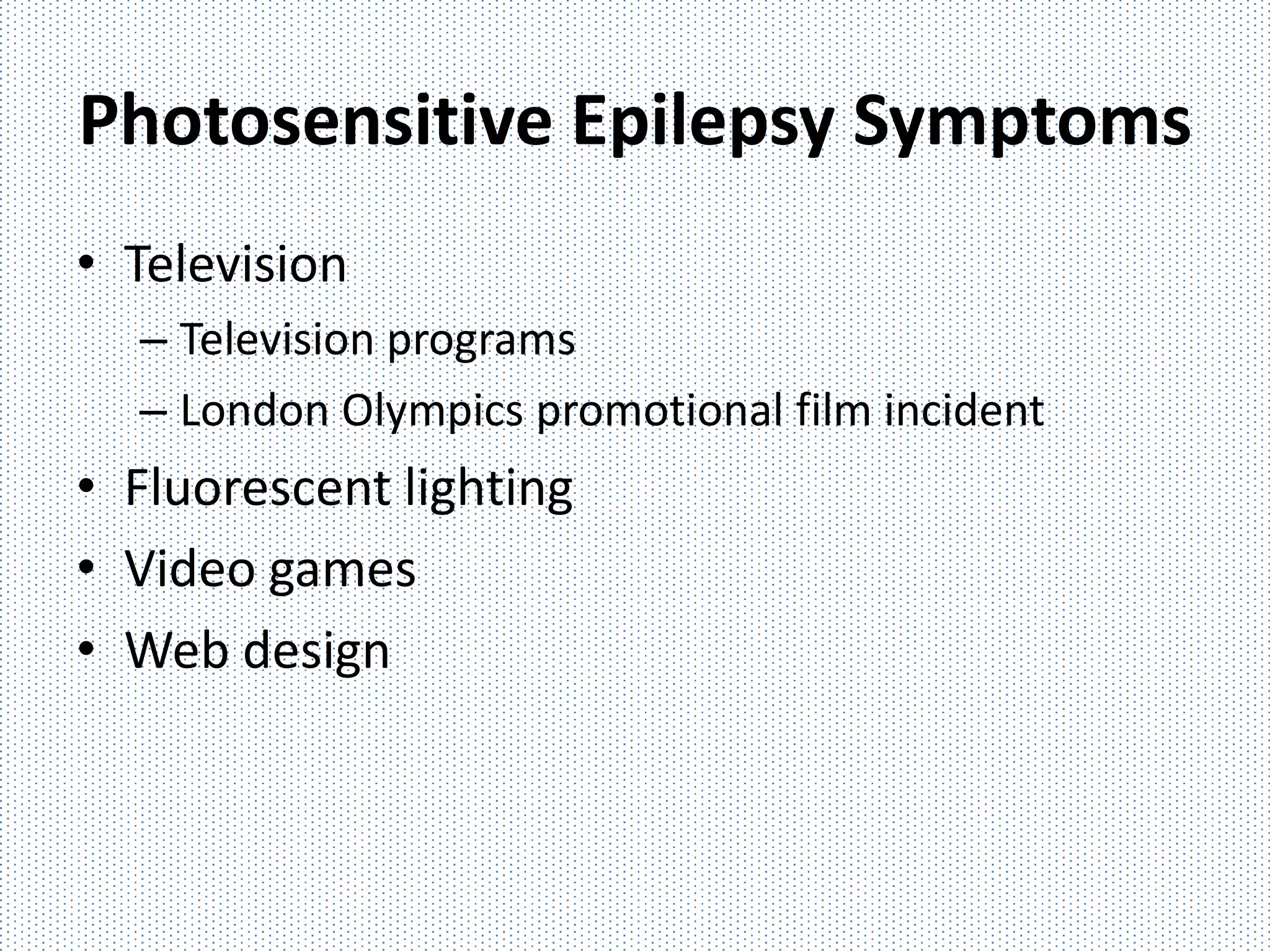 Photosensitive Epilepsy Symptoms

• Television
  – Television programs
  – London Olympics promotional film incident
• Fluorescent lighting
• Video games
• Web design